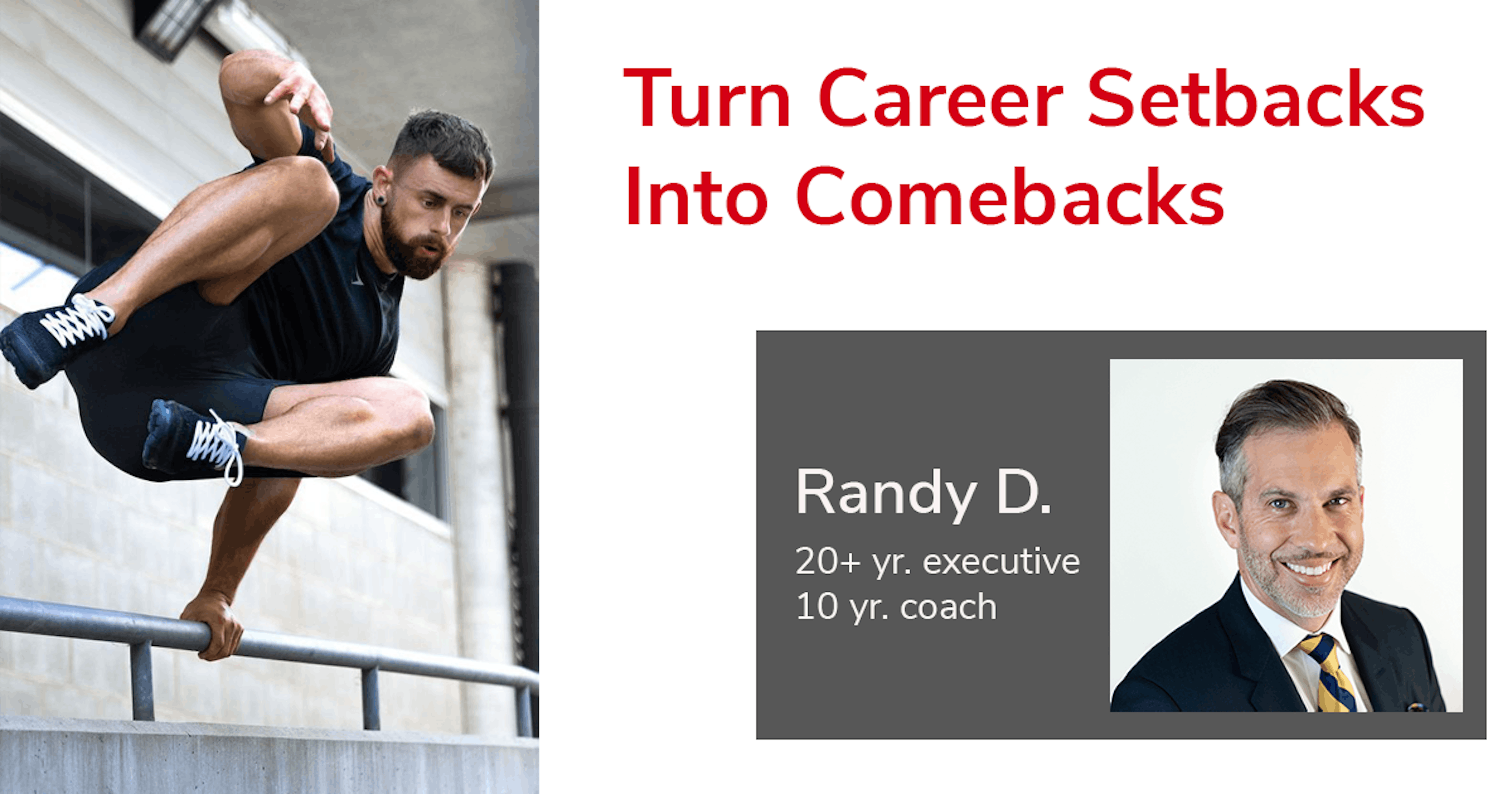 Turn Career Setbacks Into Comebacks

Randy D.
20+ yr. executive
10 yr. coach